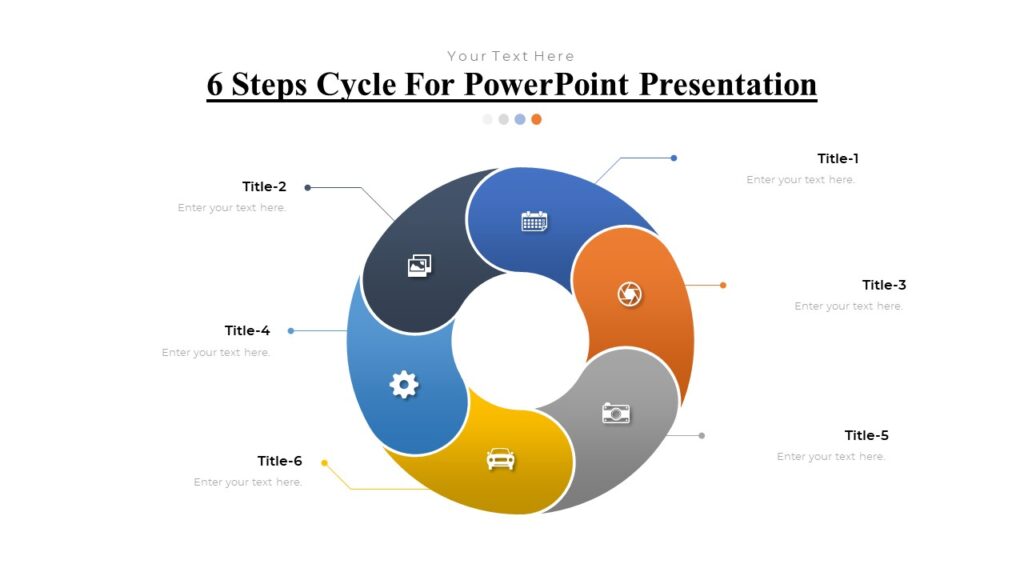 Your Text Here

6 Steps Cycle For PowerPoint Presentation

Title-1
Enter your text here.

Title-2
Enter your text here.

Title-3
Enter your text here.

Title-4
Enter your text here.

Title-5
Enter your text here.

Title-6
Enter your text here.